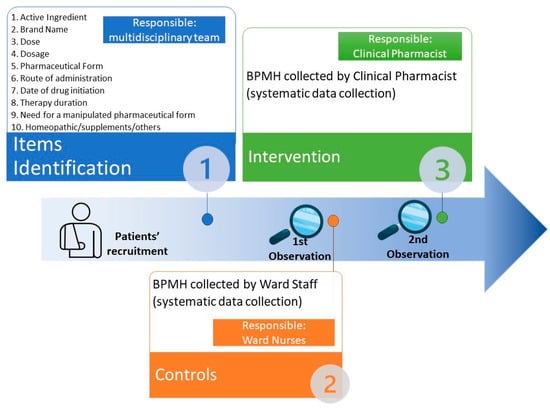 1. Active Ingredient
2. Brand Name
3. Dose
4. Dosage
5. Pharmaceutical Form
6. Route of administration
7. Date of drug initiation
8. Therapy duration
9. Need for a manipulated pharmaceutical form
10. Homeopathic/supplements/others

Responsible: multidisciplinary team

Items Identification

1

Responsible: Clinical Pharmacist

BPMH collected by Clinical Pharmacist (systematic data collection)

Intervention

3

Patients' recruitment

1st Observation

2nd Observation

BPMH collected by Ward Staff (systematic data collection)

Responsible: Ward Nurses

Controls

2